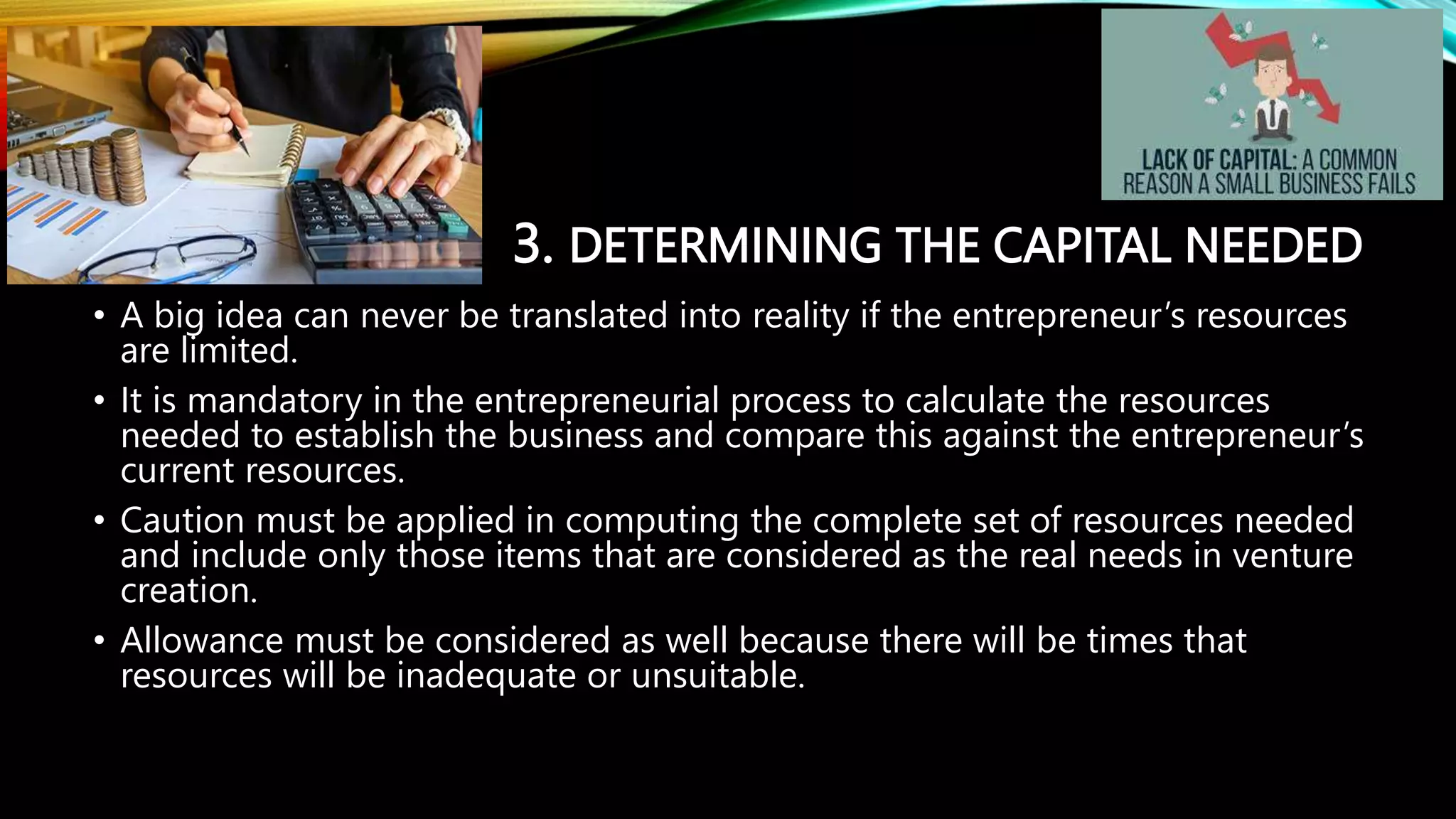 LACK OF CAPITAL: A COMMON REASON A SMALL BUSINESS FAILS

3. DETERMINING THE CAPITAL NEEDED

• A big idea can never be translated into reality if the entrepreneur's resources are limited.

• It is mandatory in the entrepreneurial process to calculate the resources needed to establish the business and compare this against the entrepreneur's current resources.

• Caution must be applied in computing the complete set of resources needed and include only those items that are considered as the real needs in venture creation.

• Allowance must be considered as well because there will be times that resources will be inadequate or unsuitable.